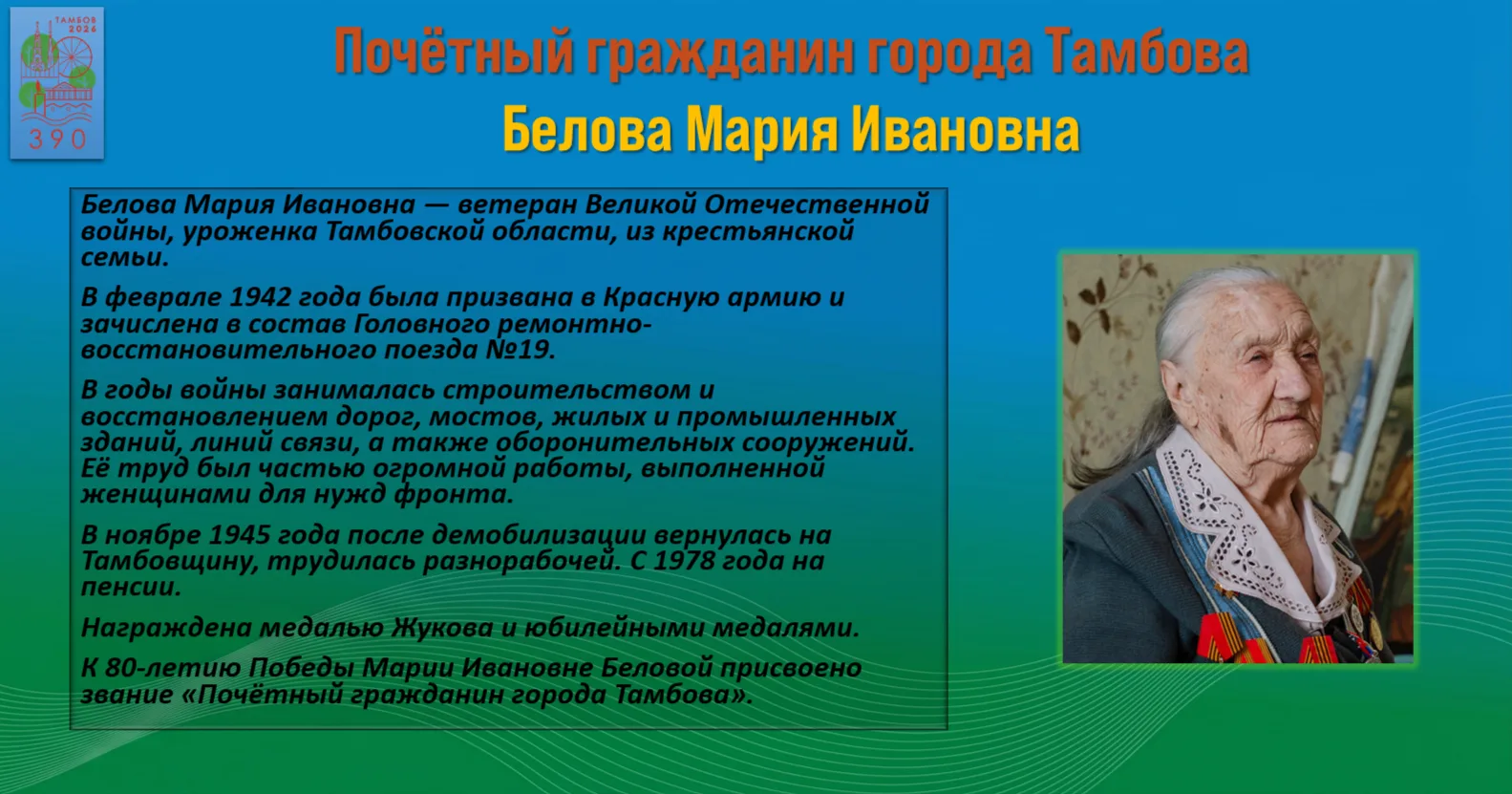 ТАМБОВ 2026

390

Почётный гражданин города Тамбова
Белова Мария Ивановна

Белова Мария Ивановна — ветеран Великой Отечественной войны, уроженка Тамбовской области, из крестьянской семьи.

В феврале 1942 года была призвана в Красную армию и зачислена в состав Головного ремонтно-восстановительного поезда №19.

В годы войны занималась строительством и восстановлением дорог, мостов, жилых и промышленных зданий, линий связи, а также оборонительных сооружений. Её труд был частью огромной работы, выполненной женщинами для нужд фронта.

В ноябре 1945 года после демобилизации вернулась на Тамбовщину, трудилась разнорабочей. С 1978 года на пенсии.

Награждена медалью Жукова и юбилейными медалями.

К 80-летию Победы Марии Ивановне Беловой присвоено звание «Почётный гражданин города Тамбова».